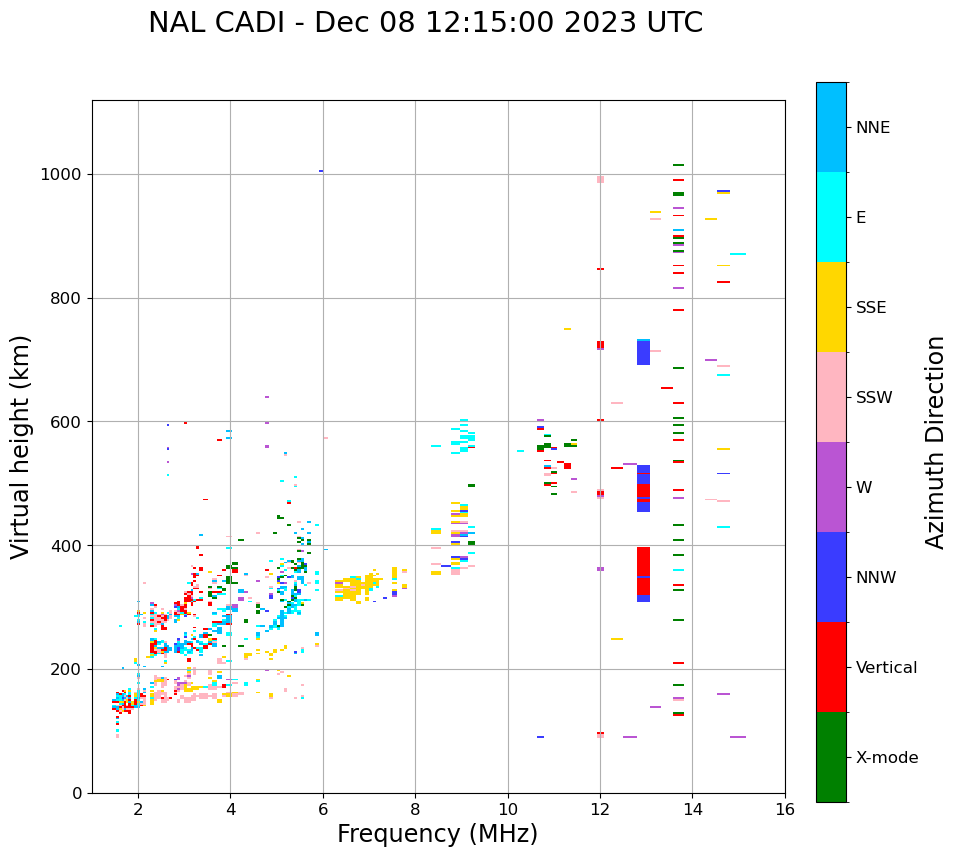 NAL CADI - Dec 08 12:15:00 2023 UTC

Virtual height (km)

1000
800
600
400
200
0

2
4
6
8
10
12
14
16

Frequency (MHz)

NNE
E
SSE
SSW
W
NNW
Vertical
X-mode

Azimuth Direction